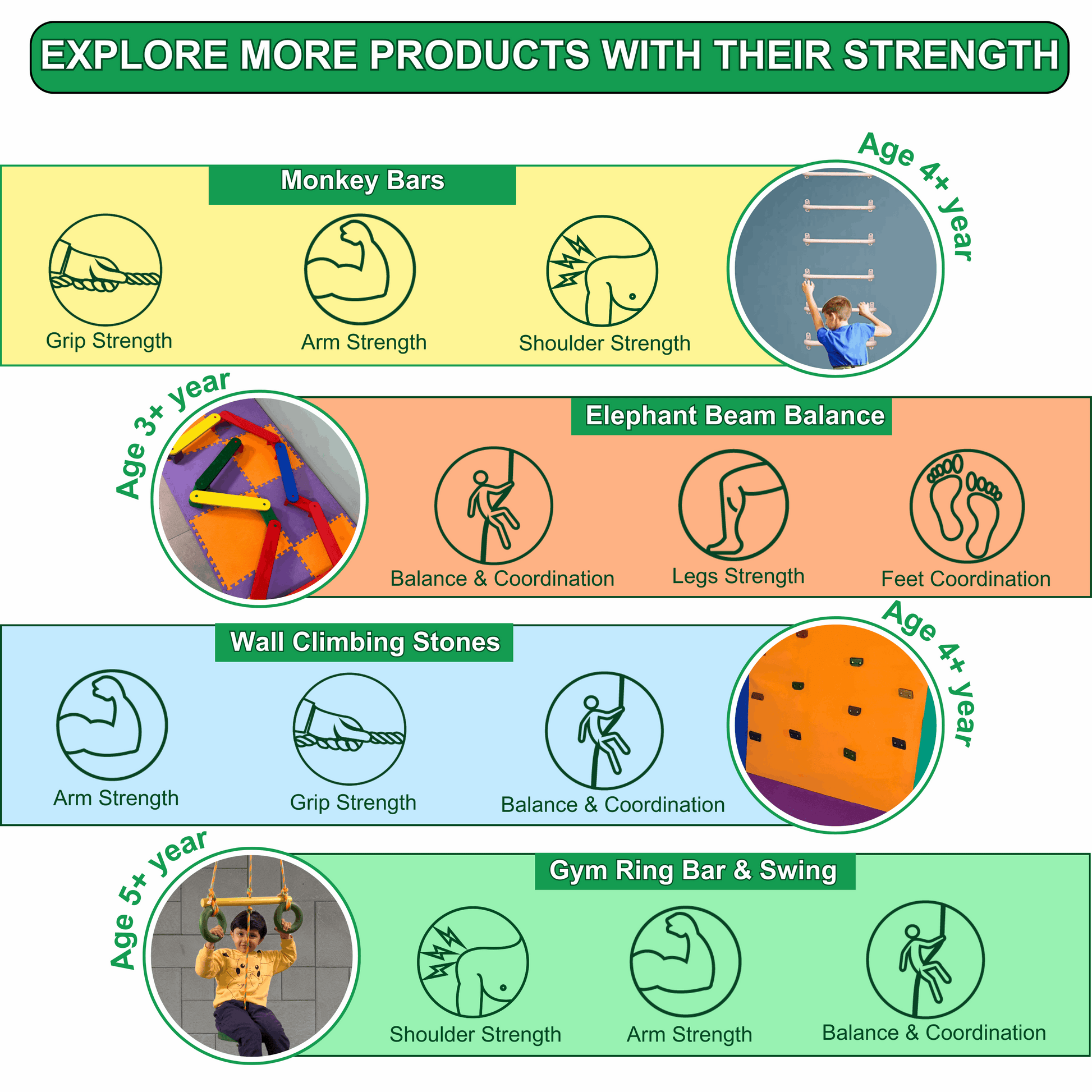 EXPLORE MORE PRODUCTS WITH THEIR STRENGTH

Monkey Bars

Age 4+ year

Grip Strength

Arm Strength

Shoulder Strength

Age 3+ year

Elephant Beam Balance

Balance & Coordination

Legs Strength

Feet Coordination

Wall Climbing Stones

Age 4+ year

Arm Strength

Grip Strength

Balance & Coordination

Age 5+ year

Gym Ring Bar & Swing

Shoulder Strength

Arm Strength

Balance & Coordination